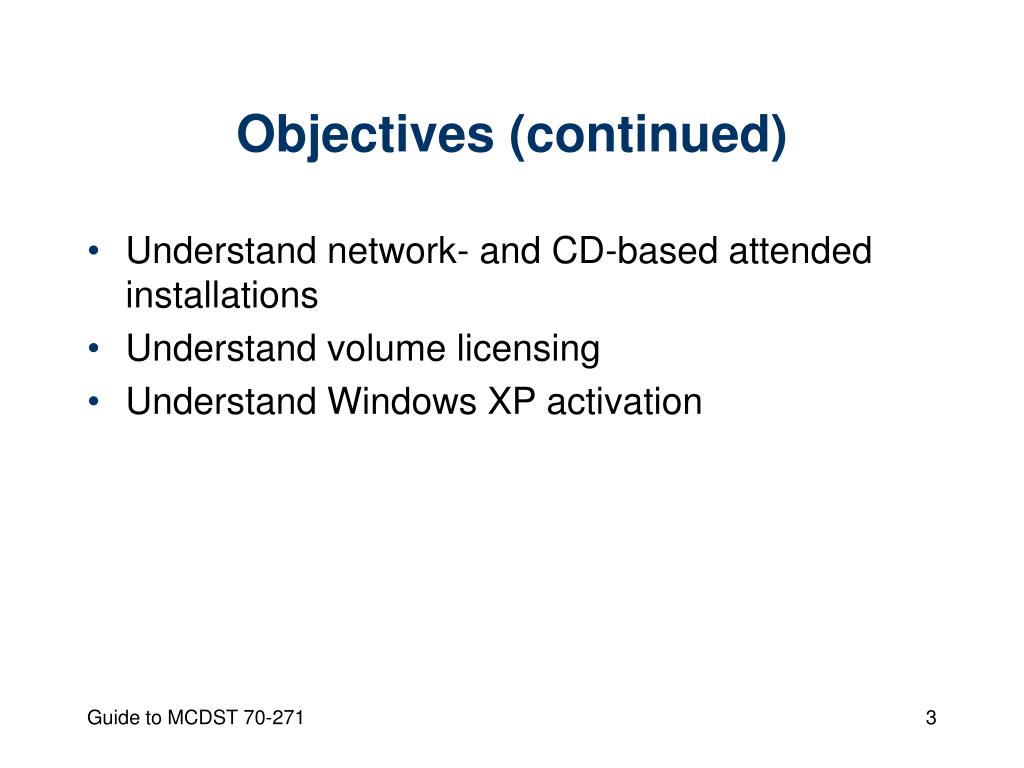 Objectives (continued)

• Understand network- and CD-based attended installations
• Understand volume licensing
• Understand Windows XP activation

Guide to MCDST 70-271

3